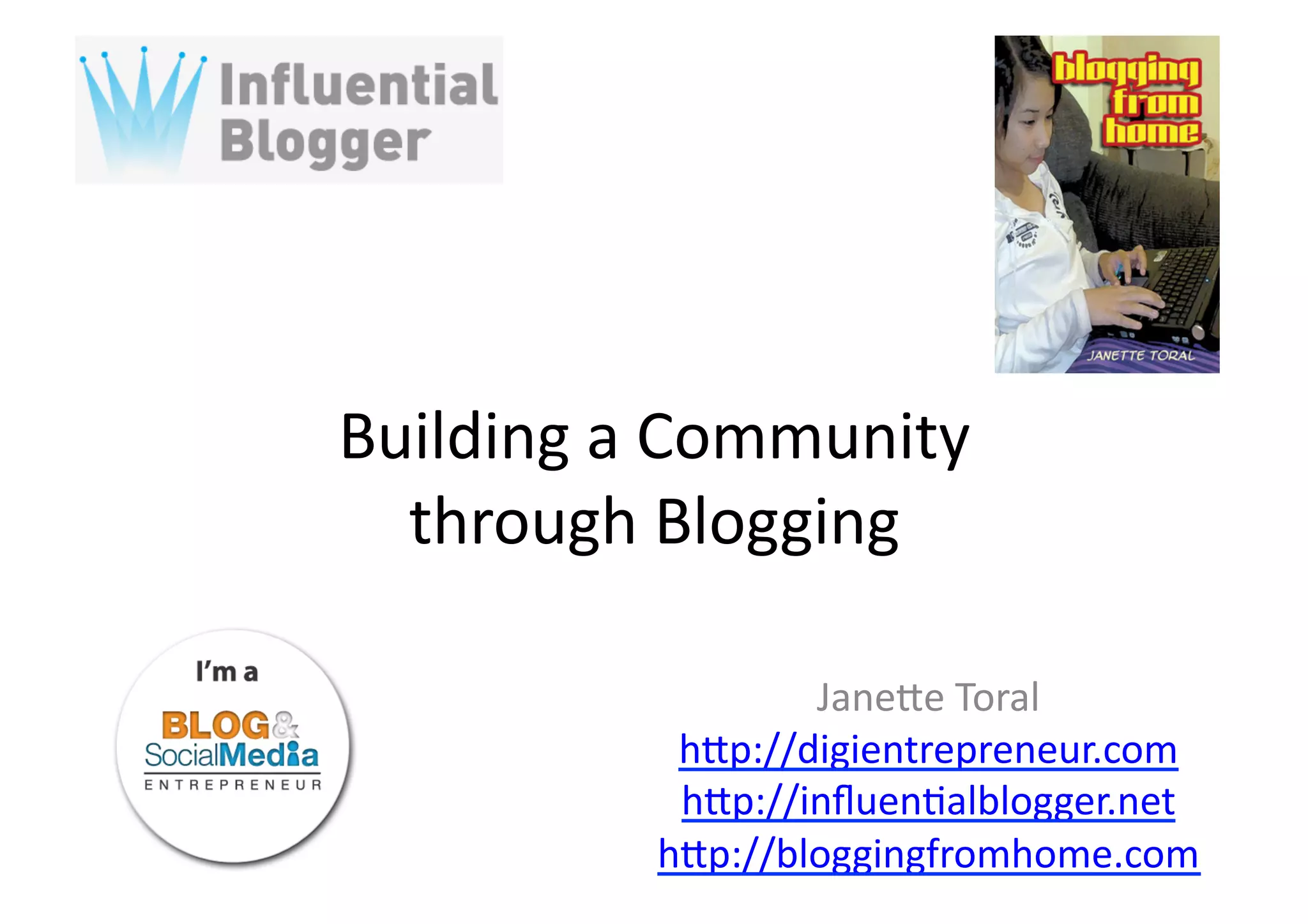 Influential Blogger

blogging from home

JANETTE TORAL

Building a Community through Blogging

I'm a BLOG & SocialMedia ENTREPRENEUR

Janette Toral
http://digientrepreneur.com
http://influentialblogger.net
http://bloggingfromhome.com